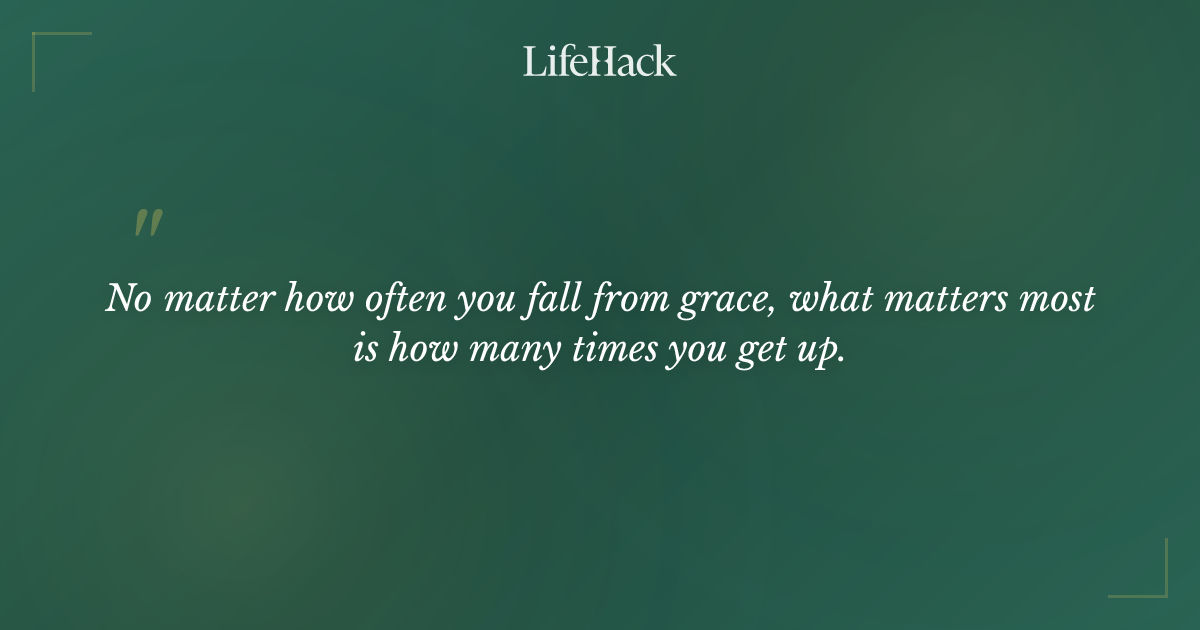 LifeHack

"

No matter how often you fall from grace, what matters most is how many times you get up.